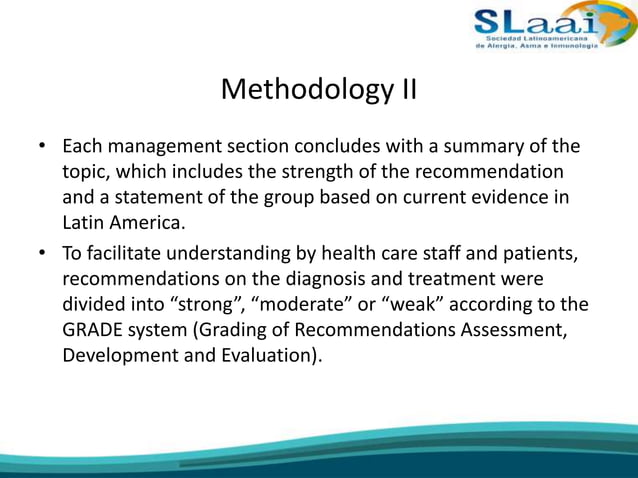 SLaai
Sociedad Latinoamericana de Alergia, Asma e Inmunología

Methodology II

• Each management section concludes with a summary of the topic, which includes the strength of the recommendation and a statement of the group based on current evidence in Latin America.
• To facilitate understanding by health care staff and patients, recommendations on the diagnosis and treatment were divided into “strong”, “moderate” or “weak” according to the GRADE system (Grading of Recommendations Assessment, Development and Evaluation).